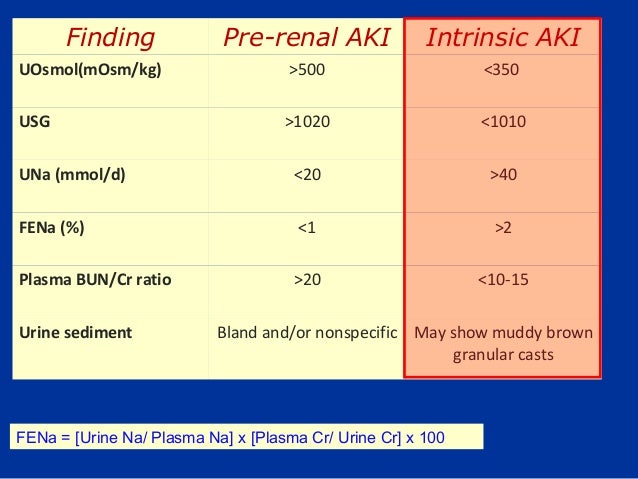 | Finding | Pre-renal AKI | Intrinsic AKI |
|---|---|---|
| UOsmol(mOsm/kg) | >500 | <350 |
| USG | >1020 | <1010 |
| UNa (mmol/d) | <20 | >40 |
| FENa (%) | <1 | >2 |
| Plasma BUN/Cr ratio | >20 | <10-15 |
| Urine sediment | Bland and/or nonspecific | May show muddy brown granular casts |

FENa = [Urine Na/ Plasma Na] x [Plasma Cr/ Urine Cr] x 100